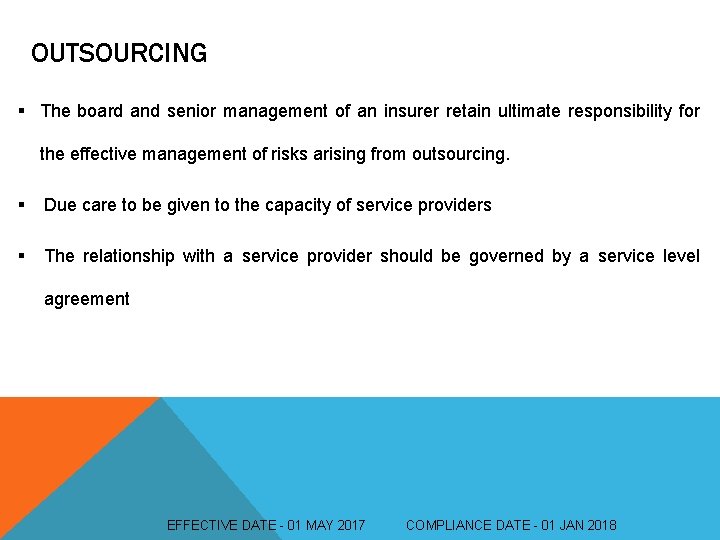 OUTSOURCING

▪ The board and senior management of an insurer retain ultimate responsibility for the effective management of risks arising from outsourcing.

▪ Due care to be given to the capacity of service providers

▪ The relationship with a service provider should be governed by a service level agreement

EFFECTIVE DATE - 01 MAY 2017 COMPLIANCE DATE - 01 JAN 2018